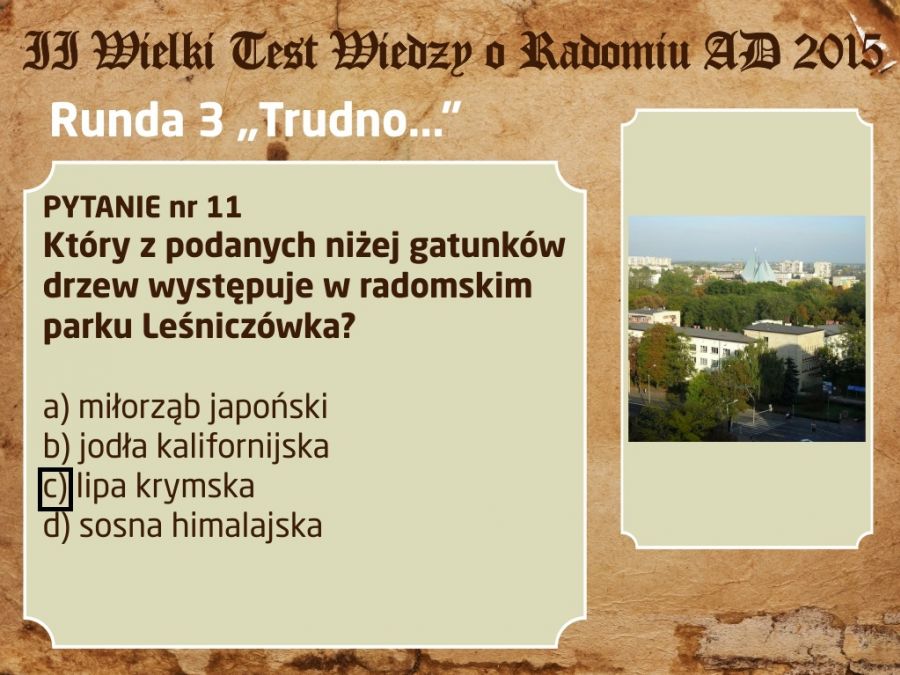 II Wielki Test Wiedzy o Radomiu AD 2015

Runda 3 „Trudno…”

PYTANIE nr 11
Który z podanych niżej gatunków drzew występuje w radomskim parku Leśniczówka?

a) miłorząb japoński
b) jodła kalifornijska
c) lipa krymska
d) sosna himalajska